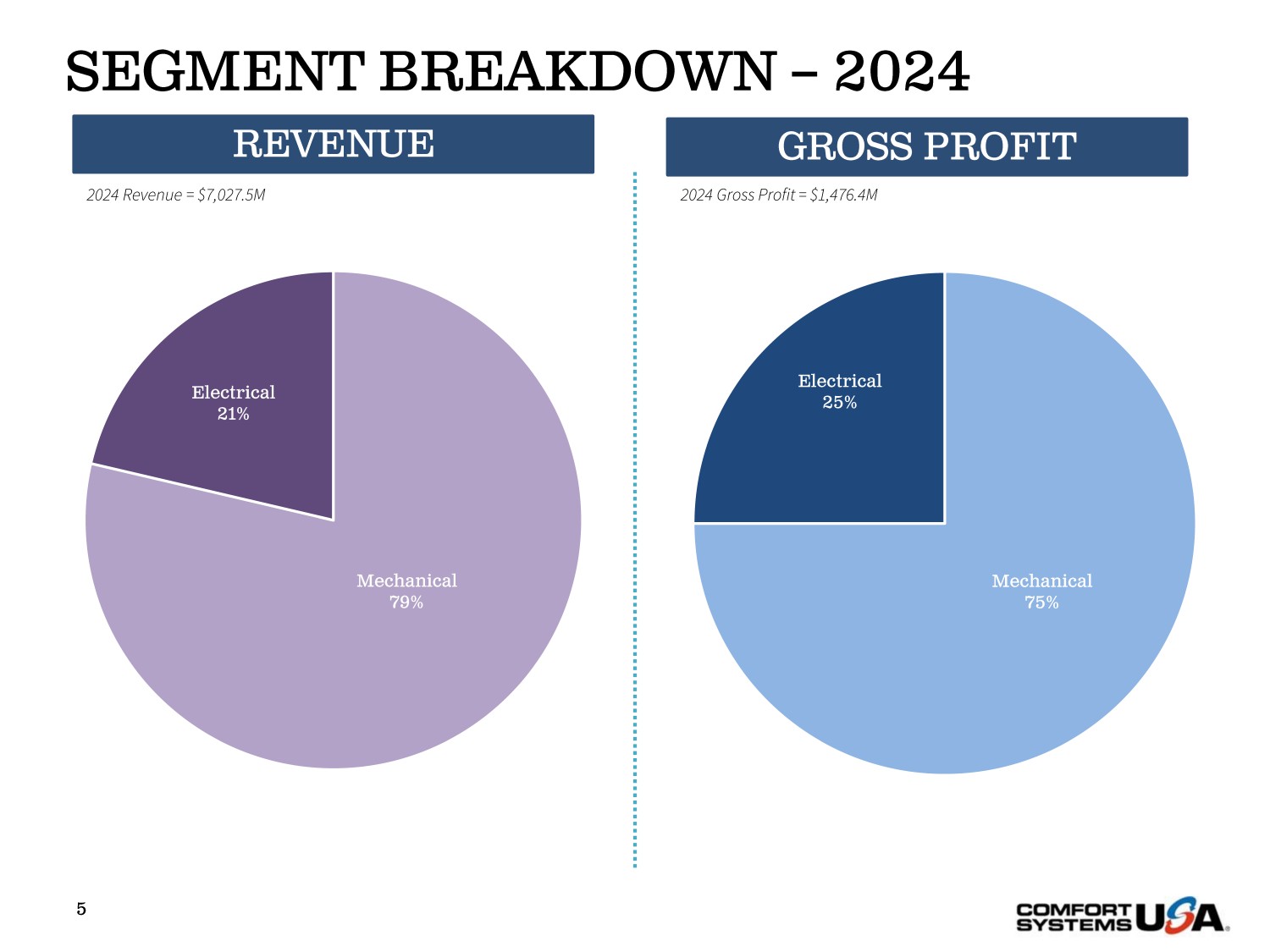 SEGMENT BREAKDOWN – 2024

REVENUE

2024 Revenue = $7,027.5M

Electrical
21%

Mechanical
79%

GROSS PROFIT

2024 Gross Profit = $1,476.4M

Electrical
25%

Mechanical
75%

5

COMFORT SYSTEMS USA